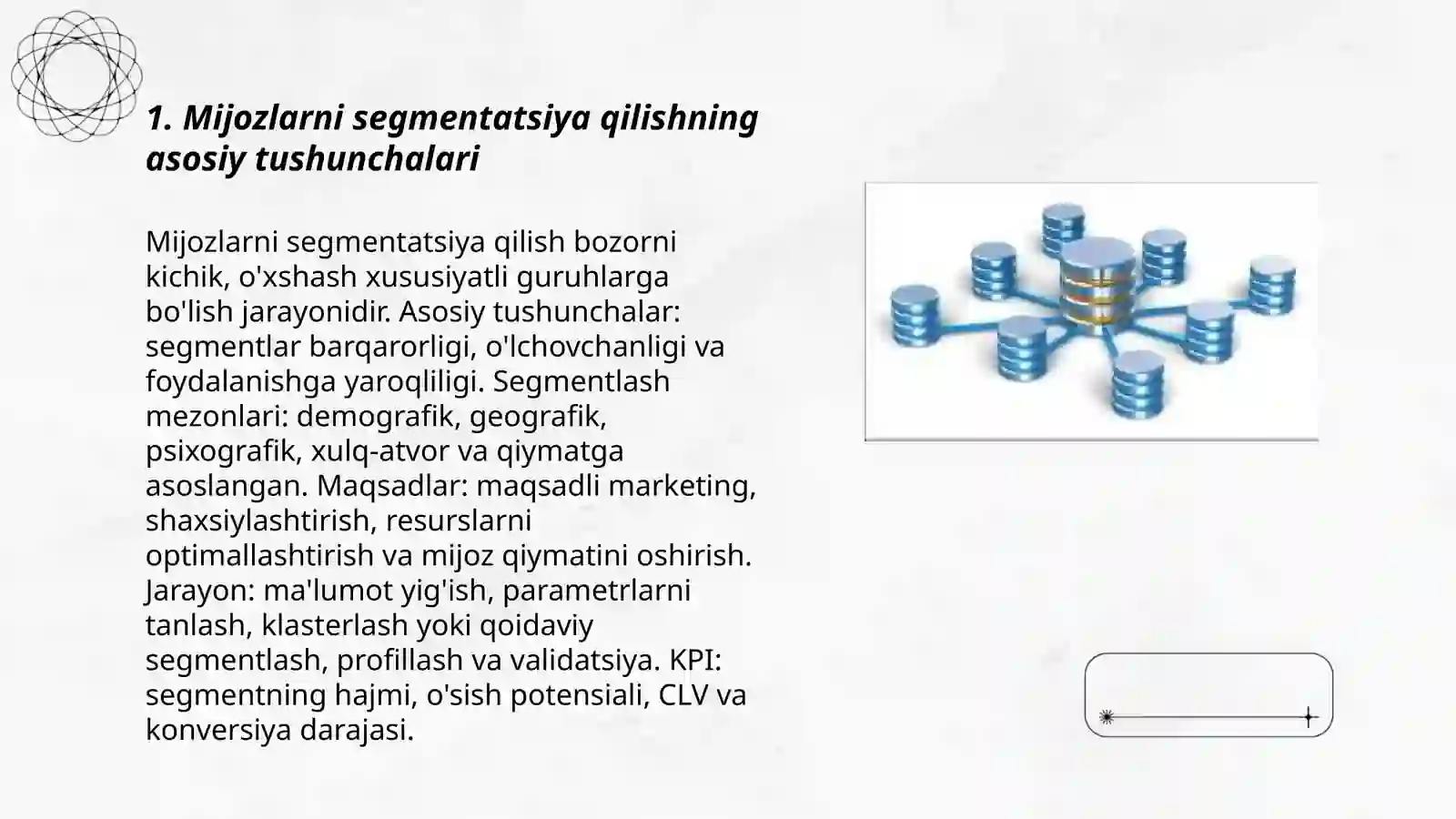 1. Mijozlarni segmentatsiya qilishning asosiy tushunchalari

Mijozlarni segmentatsiya qilish bozorni kichik, o'xshash xususiyatli guruhlarga bo'lish jarayonidir. Asosiy tushunchalar: segmentlar barqarorligi, o'lchovchanligi va foydalanishga yaroqliligi. Segmentlash mezonlari: demografik, geografik, psixografik, xulq-atvor va qiymatga asoslangan. Maqsadlar: maqsadli marketing, shaxsiylashtirish, resurslarni optimallashtirish va mijoz qiymatini oshirish. Jarayon: ma'lumot yig'ish, parametrlarni tanlash, klasterlash yoki qoidaviy segmentlash, profillash va validatsiya. KPI: segmentning hajmi, o'sish potensiali, CLV va konversiya darajasi.